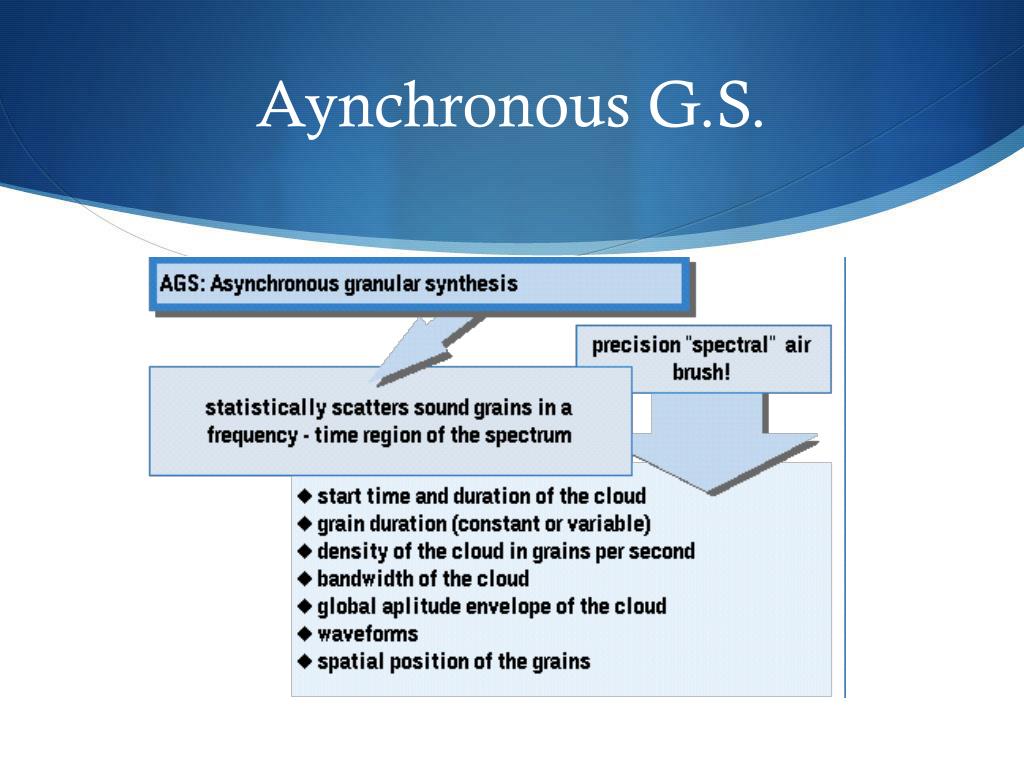 Aynchronous G.S.

AGS: Asynchronous granular synthesis

precision "spectral" air brush!

statistically scatters sound grains in a frequency - time region of the spectrum

◆ start time and duration of the cloud
◆ grain duration (constant or variable)
◆ density of the cloud in grains per second
◆ bandwidth of the cloud
◆ global aplitude envelope of the cloud
◆ waveforms
◆ spatial position of the grains